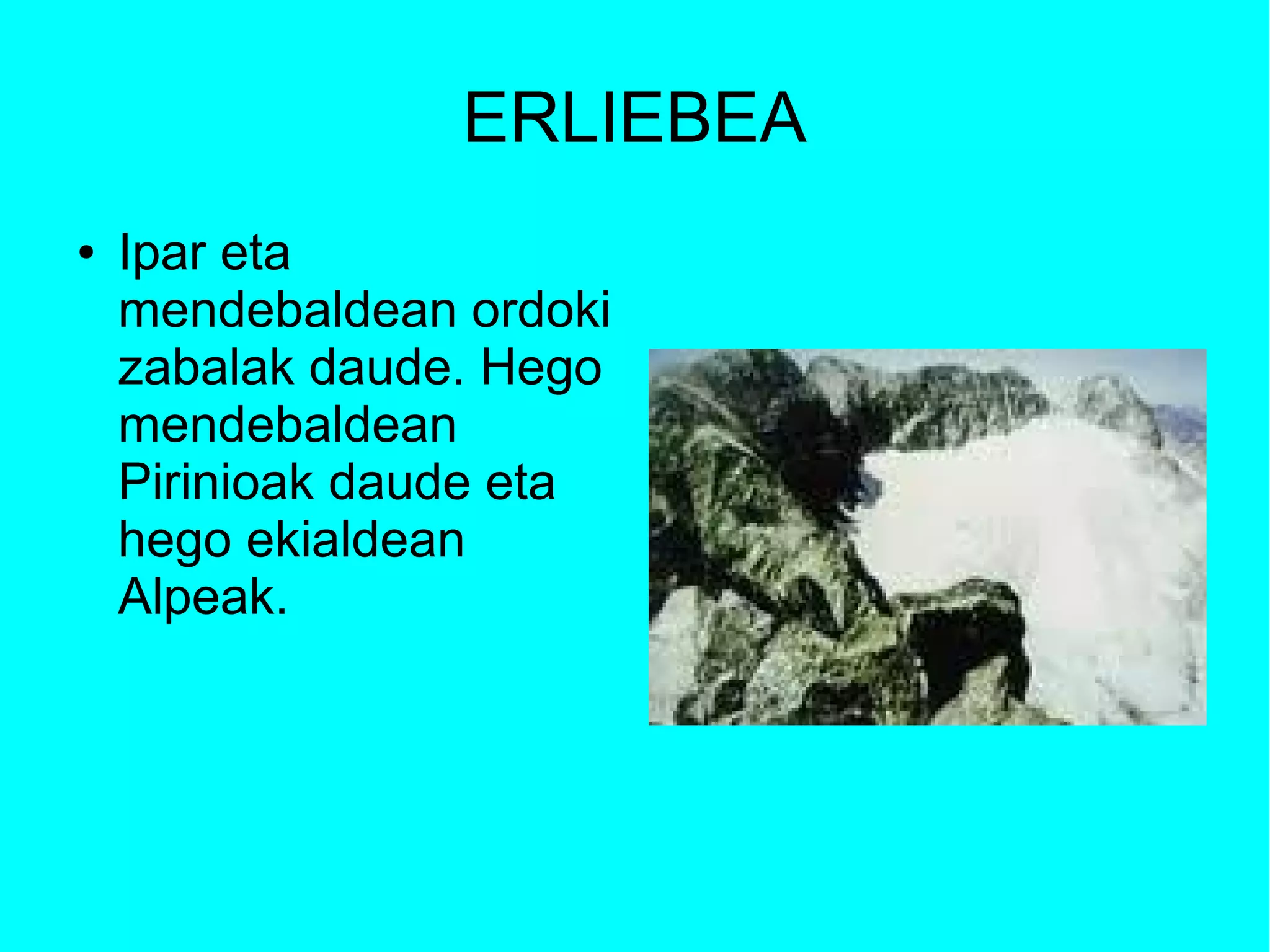 ERLIEBEA

• Ipar eta mendebaldean ordoki zabalak daude. Hego mendebaldean Pirinioak daude eta hego ekialdean Alpeak.